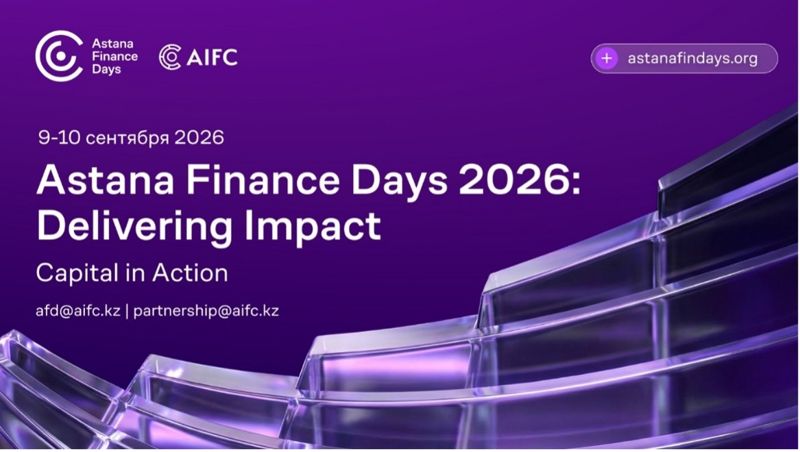 Astana Finance Days

AIFC

+ astanafindays.org

9-10 сентября 2026

Astana Finance Days 2026: Delivering Impact

Capital in Action

afd@aifc.kz | partnership@aifc.kz